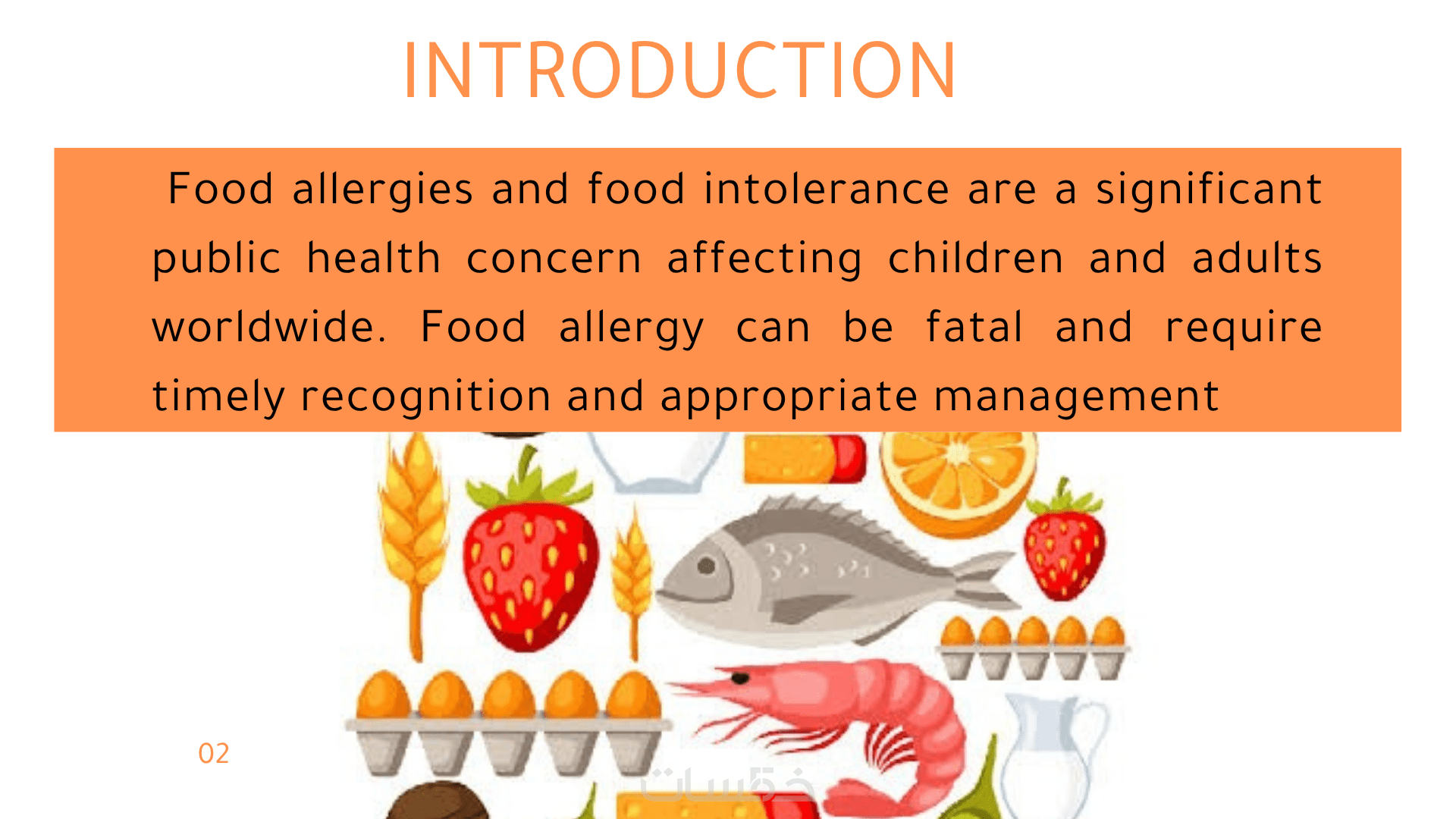 INTRODUCTION

Food allergies and food intolerance are a significant public health concern affecting children and adults worldwide. Food allergy can be fatal and require timely recognition and appropriate management

02

خمسات